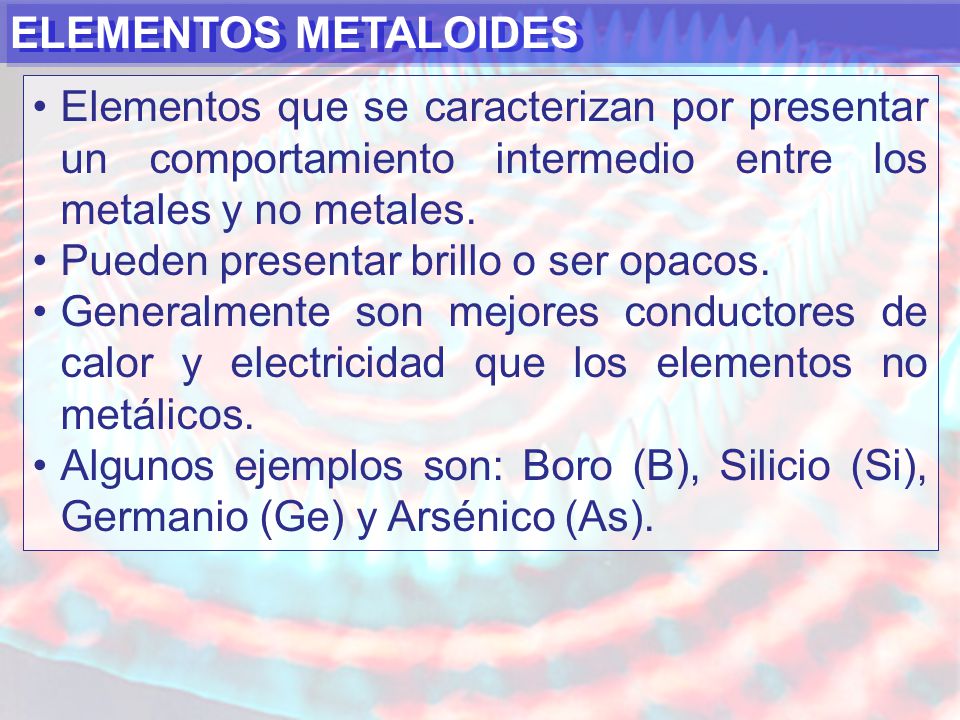 ELEMENTOS METALOIDES

• Elementos que se caracterizan por presentar un comportamiento intermedio entre los metales y no metales.
• Pueden presentar brillo o ser opacos.
• Generalmente son mejores conductores de calor y electricidad que los elementos no metálicos.
• Algunos ejemplos son: Boro (B), Silicio (Si), Germanio (Ge) y Arsénico (As).